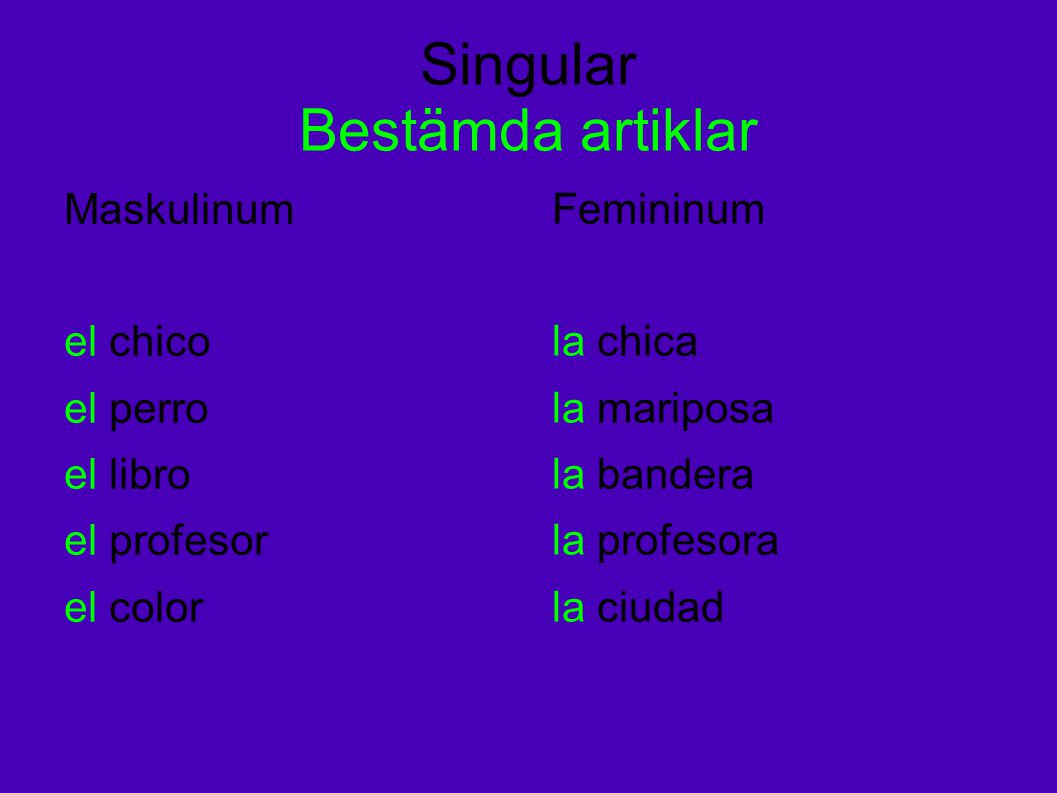 Singular
Bestämda artiklar

Maskulinum

el chico
el perro
el libro
el profesor
el color

Femininum

la chica
la mariposa
la bandera
la profesora
la ciudad